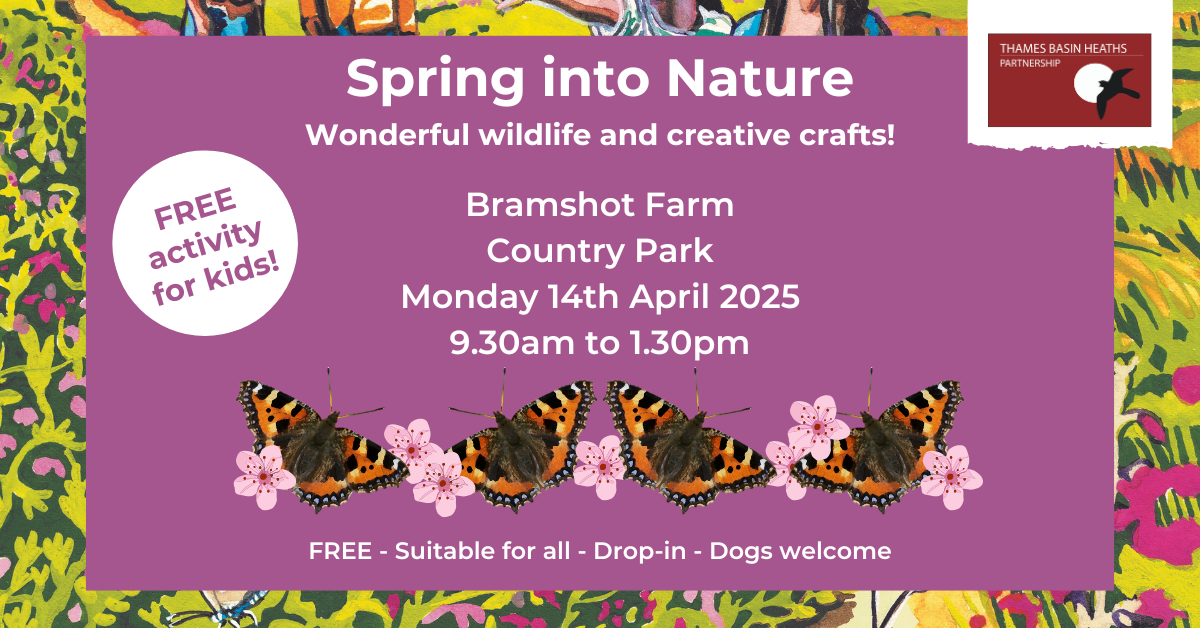 THAMES BASIN HEATHS
PARTNERSHIP

Spring into Nature

Wonderful wildlife and creative crafts!

FREE activity for kids!

Bramshot Farm
Country Park
Monday 14th April 2025
9.30am to 1.30pm

FREE - Suitable for all - Drop-in - Dogs welcome